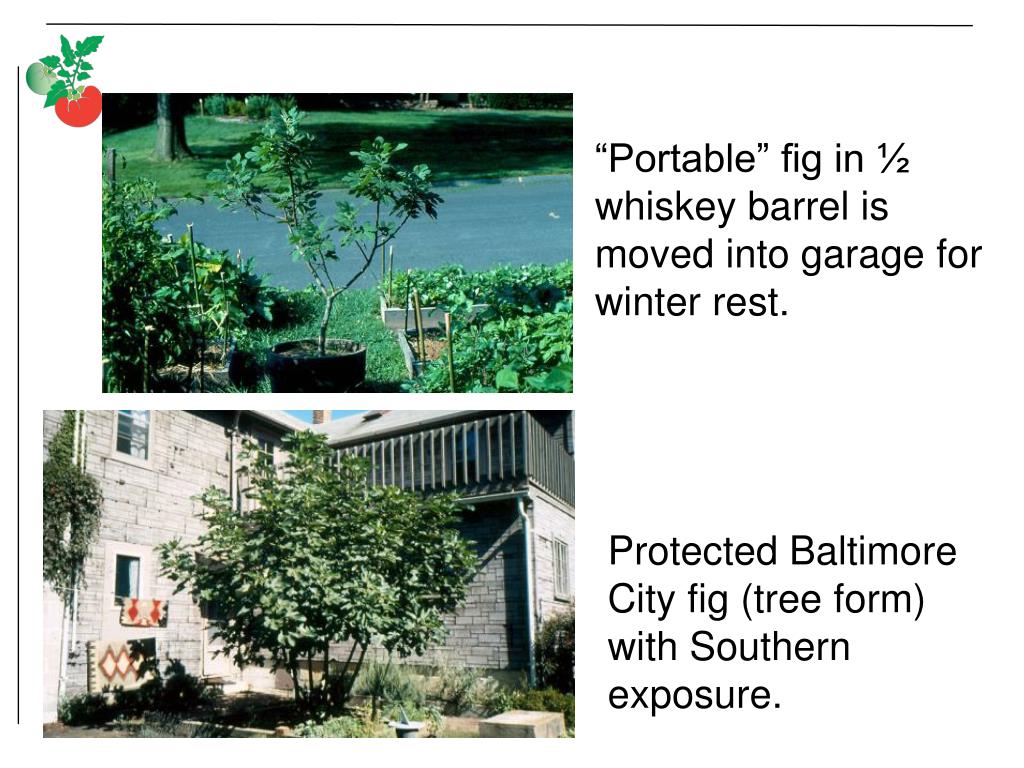 “Portable” fig in ½ whiskey barrel is moved into garage for winter rest.

Protected Baltimore City fig (tree form) with Southern exposure.